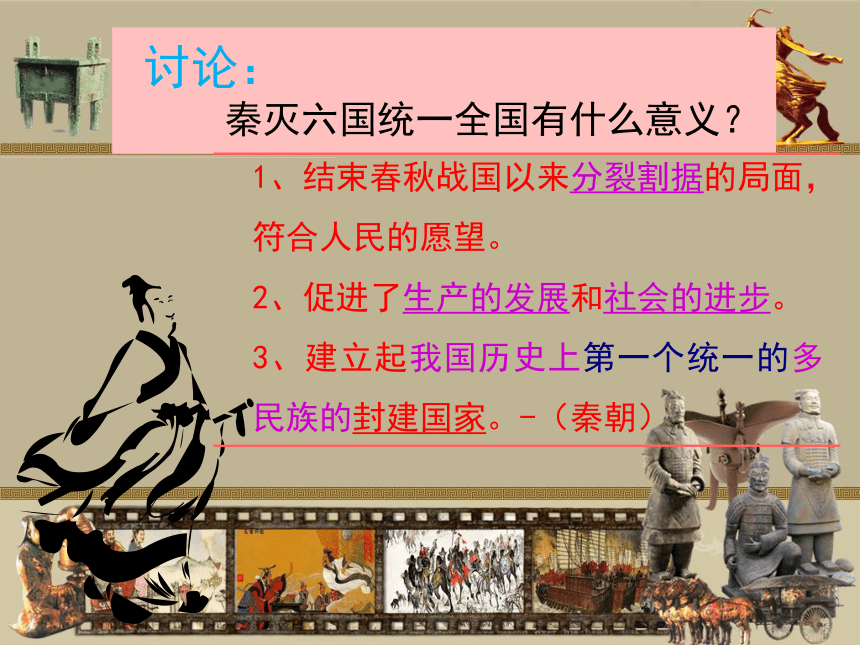 讨论：

秦灭六国统一全国有什么意义？

1、结束春秋战国以来分裂割据的局面，符合人民的愿望。

2、促进了生产的发展和社会的进步。

3、建立起我国历史上第一个统一的多民族的封建国家。-（秦朝）